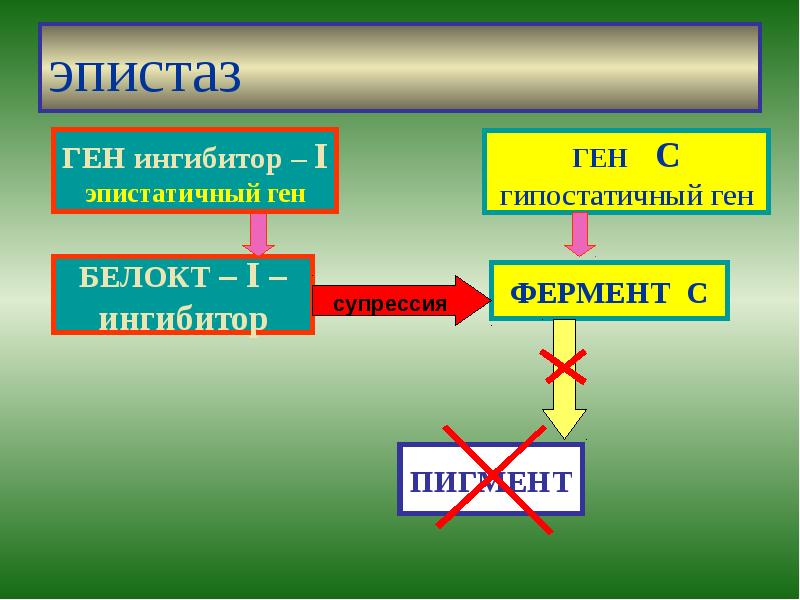 эпистаз

ГЕН ингибитор – I
эпистатичный ген

ГЕН С
гипостатичный ген

БЕЛОКТ – I – ингибитор

супрессия

ФЕРМЕНТ С

ПИГМЕНТ